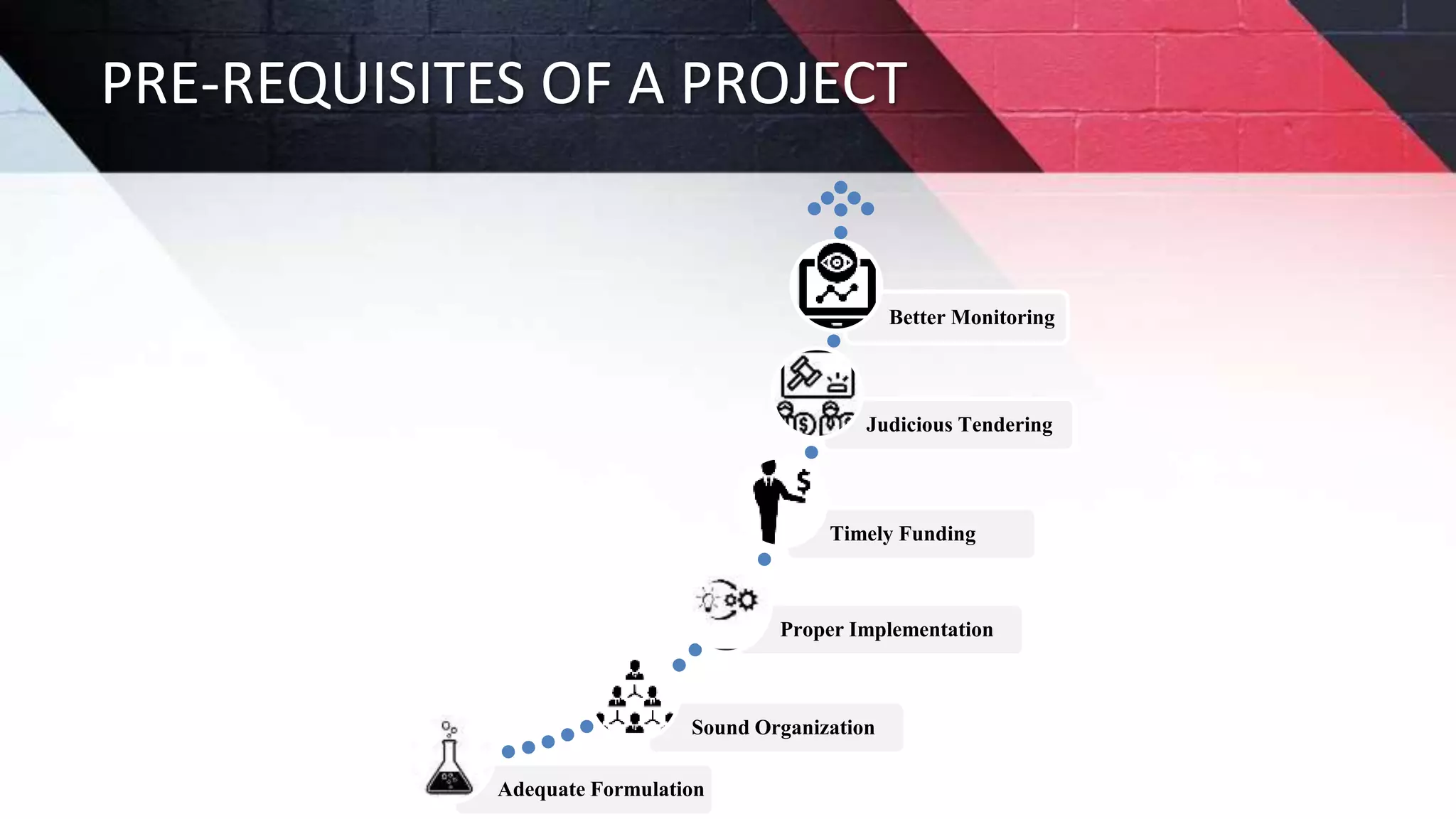 PRE-REQUISITES OF A PROJECT

Better Monitoring

Judicious Tendering

Timely Funding

Proper Implementation

Sound Organization

Adequate Formulation